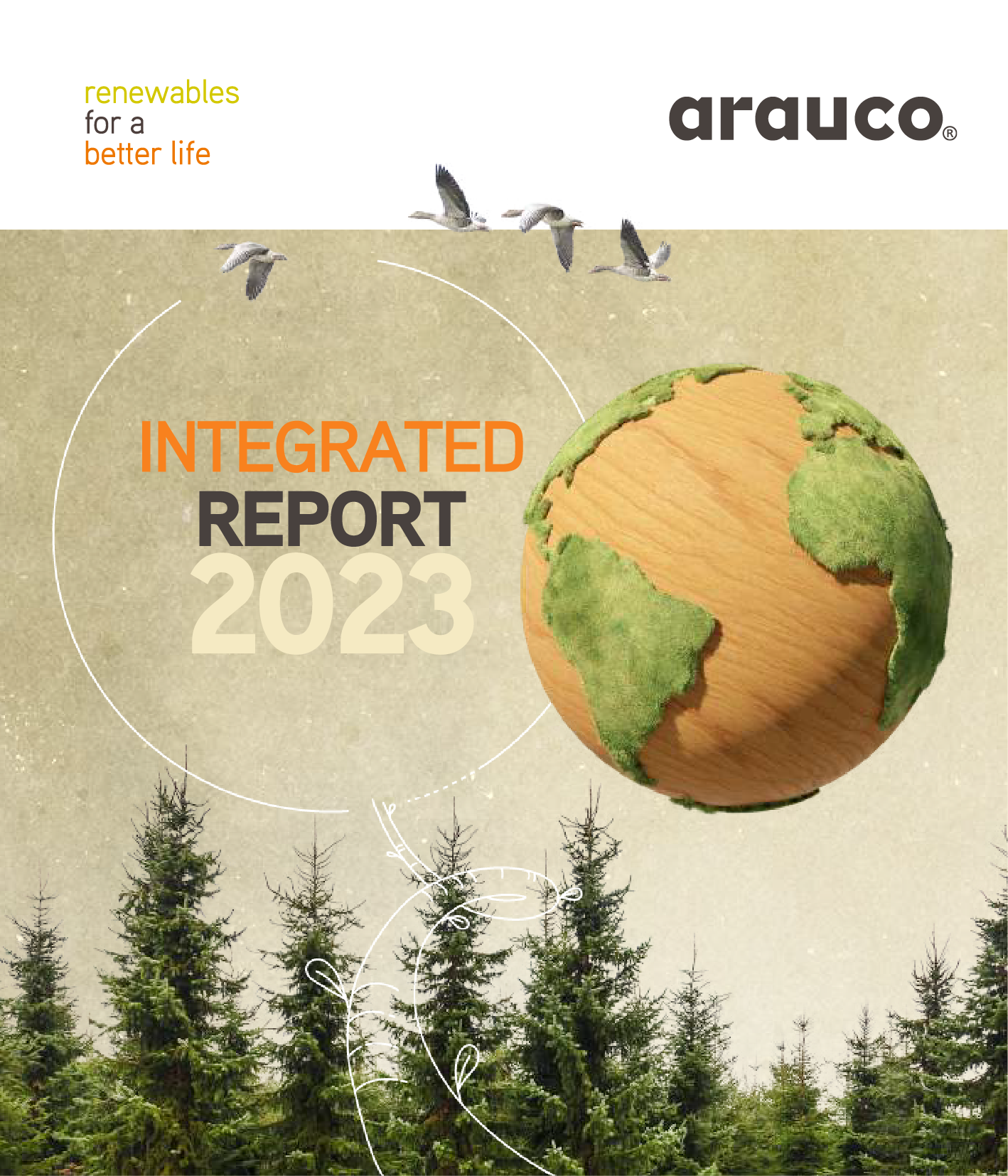 renewables
for a
better life

arauco®

INTEGRATED
REPORT
2023